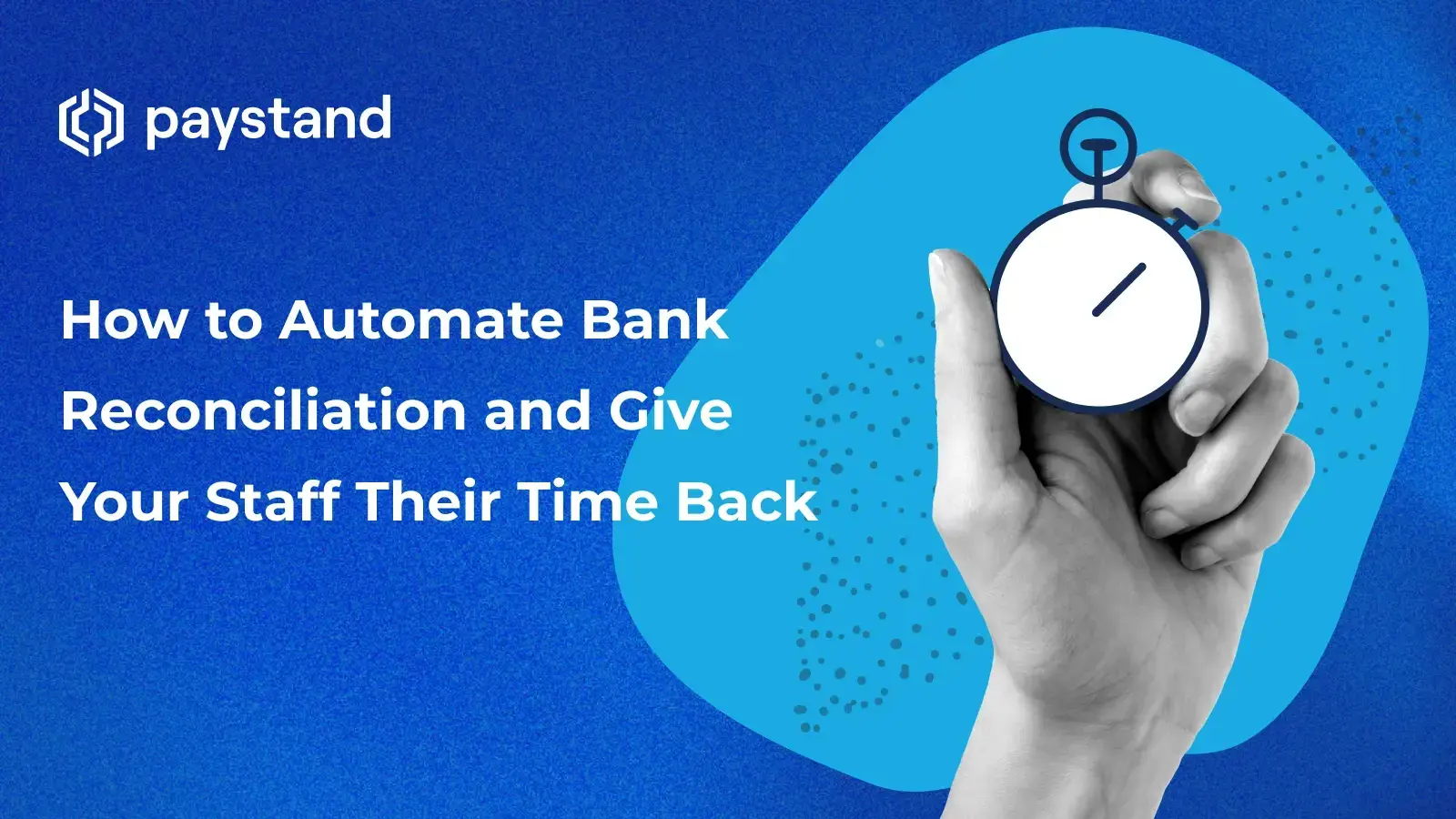 paystand

How to Automate Bank Reconciliation and Give Your Staff Their Time Back